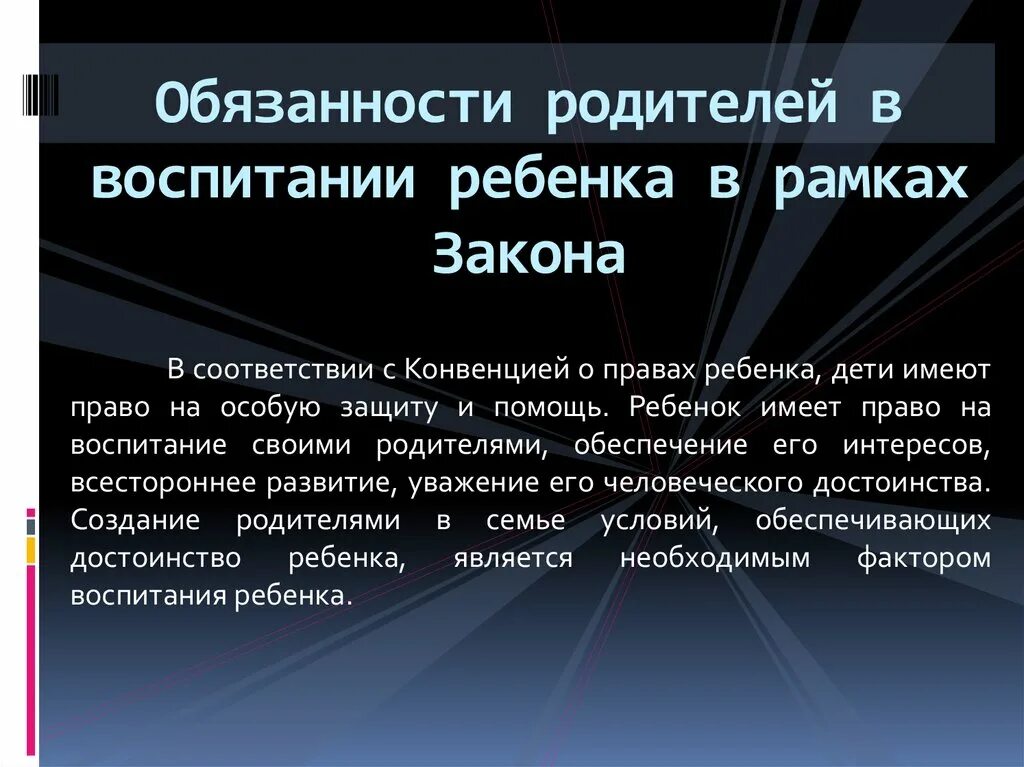 Обязанности родителей в воспитании ребенка в рамках Закона

В соответствии с Конвенцией о правах ребенка, дети имеют право на особую защиту и помощь. Ребенок имеет право на воспитание своими родителями, обеспечение его интересов, всестороннее развитие, уважение его человеческого достоинства. Создание родителями в семье условий, обеспечивающих достоинство ребенка, является необходимым фактором воспитания ребенка.